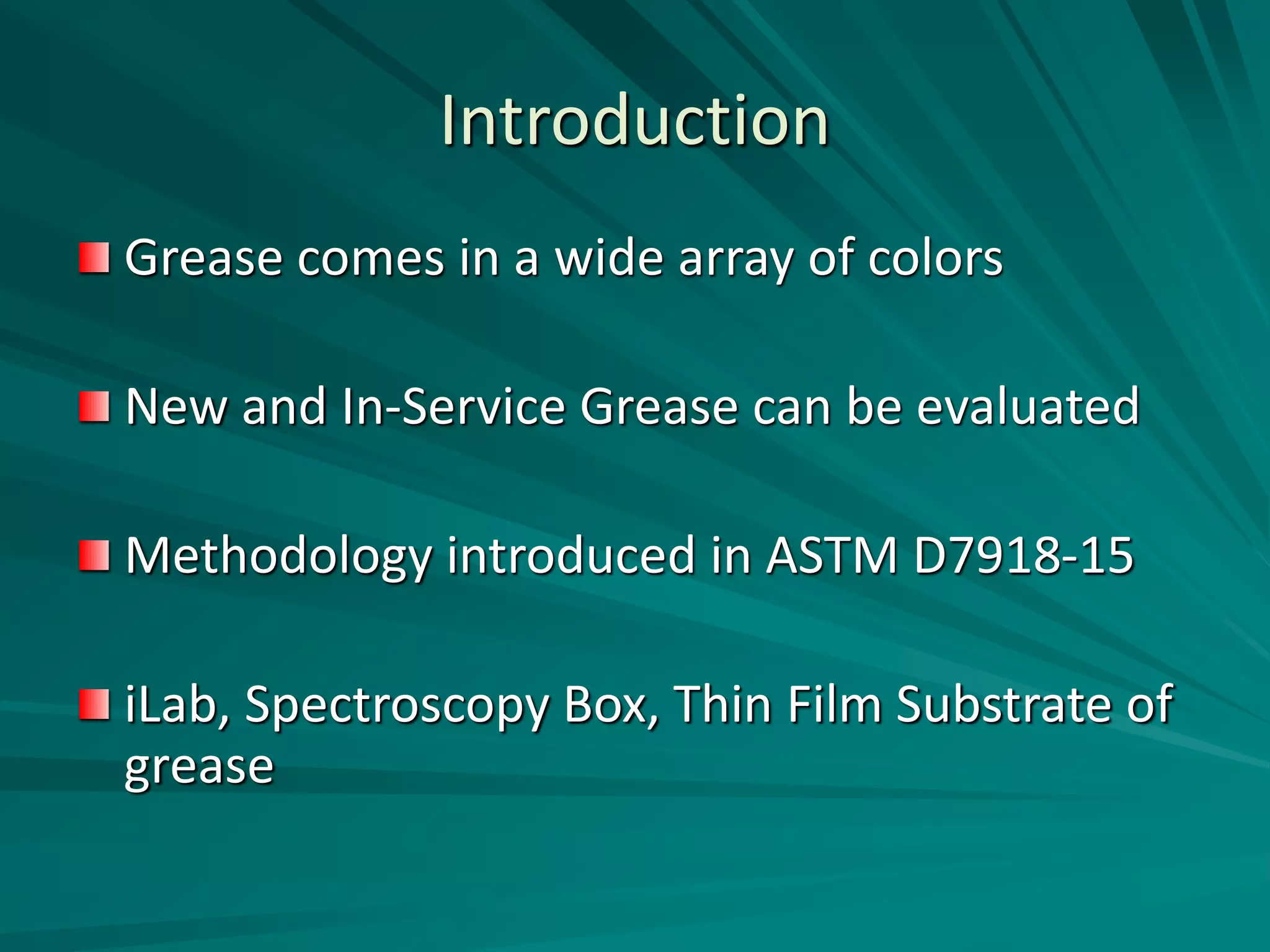 Introduction

Grease comes in a wide array of colors

New and In-Service Grease can be evaluated

Methodology introduced in ASTM D7918-15

iLab, Spectroscopy Box, Thin Film Substrate of grease